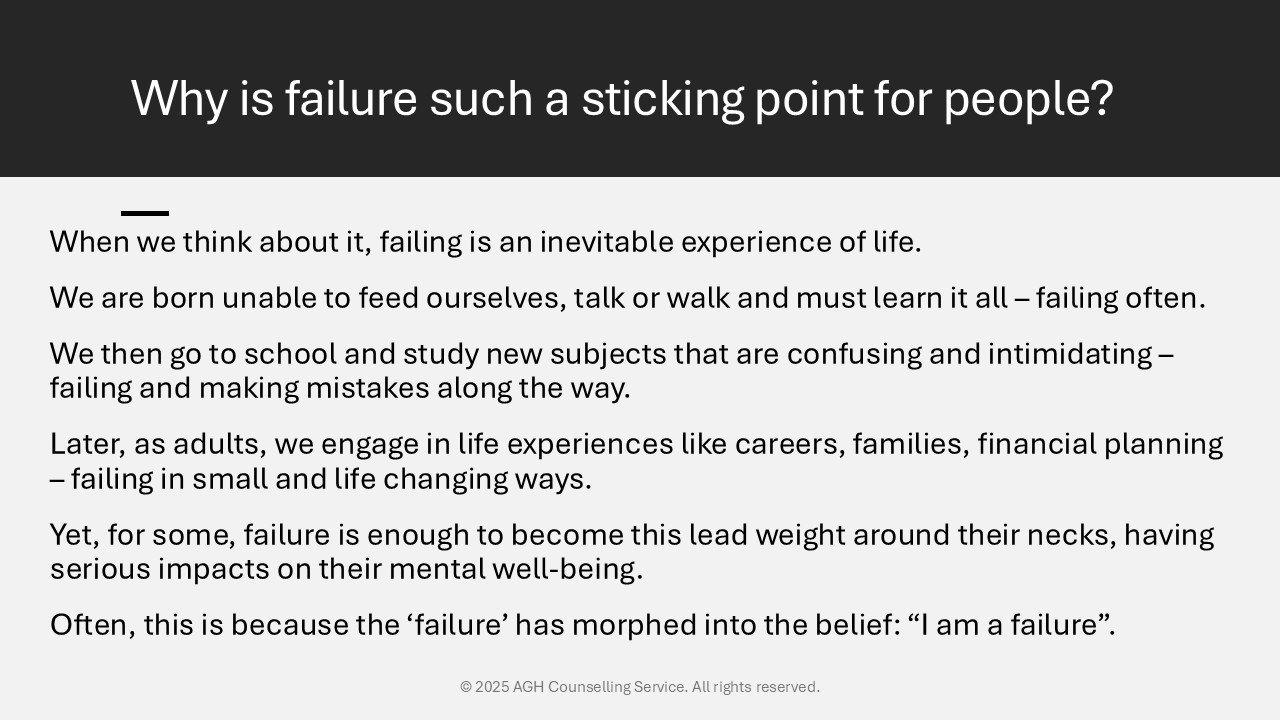 Why is failure such a sticking point for people?

When we think about it, failing is an inevitable experience of life.

We are born unable to feed ourselves, talk or walk and must learn it all – failing often.

We then go to school and study new subjects that are confusing and intimidating – failing and making mistakes along the way.

Later, as adults, we engage in life experiences like careers, families, financial planning – failing in small and life changing ways.

Yet, for some, failure is enough to become this lead weight around their necks, having serious impacts on their mental well-being.

Often, this is because the ‘failure’ has morphed into the belief: “I am a failure”.

© 2025 AGH Counselling Service. All rights reserved.